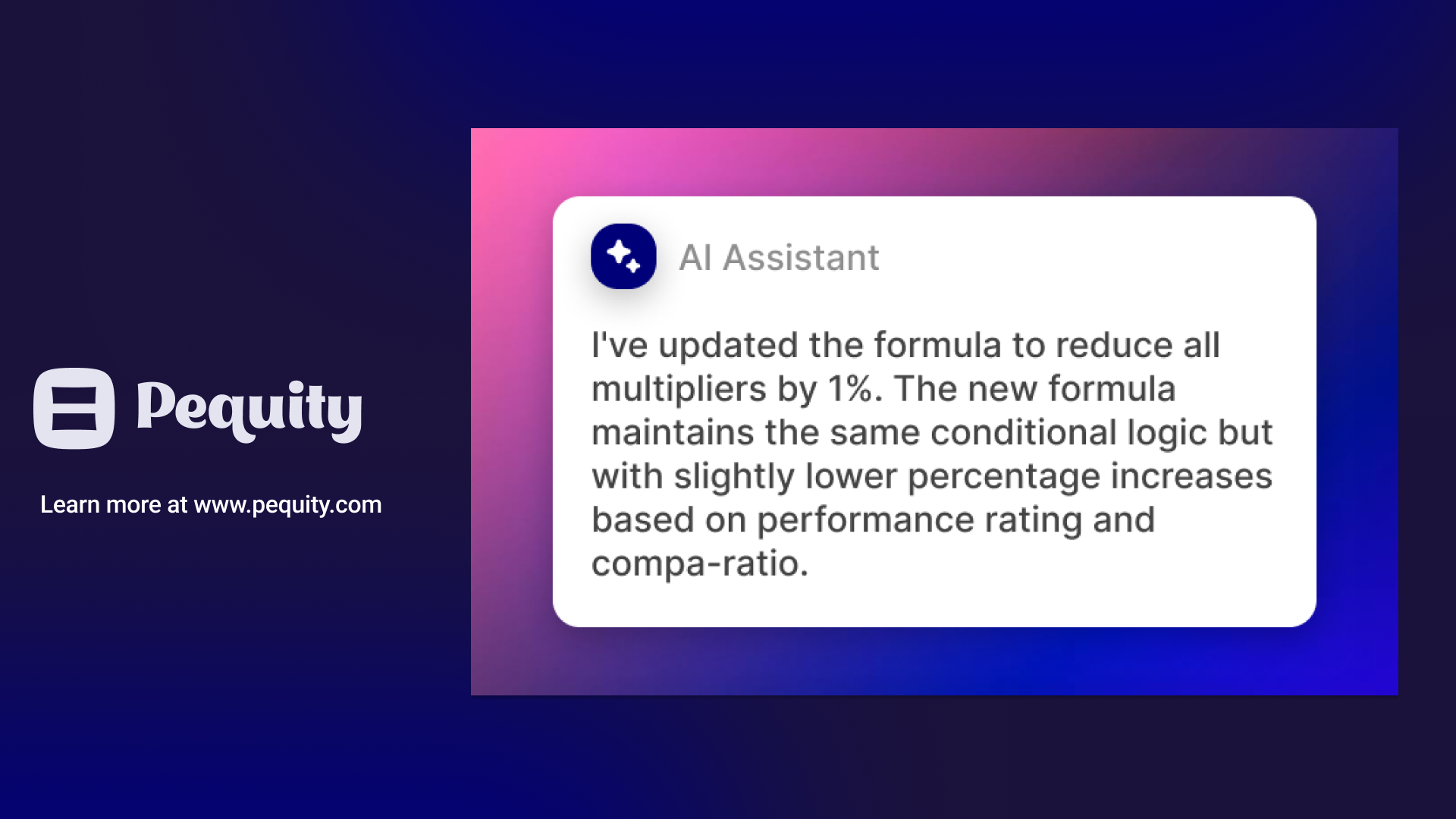 Pequity

Learn more at www.pequity.com

AI Assistant

I've updated the formula to reduce all multipliers by 1%. The new formula maintains the same conditional logic but with slightly lower percentage increases based on performance rating and compa-ratio.